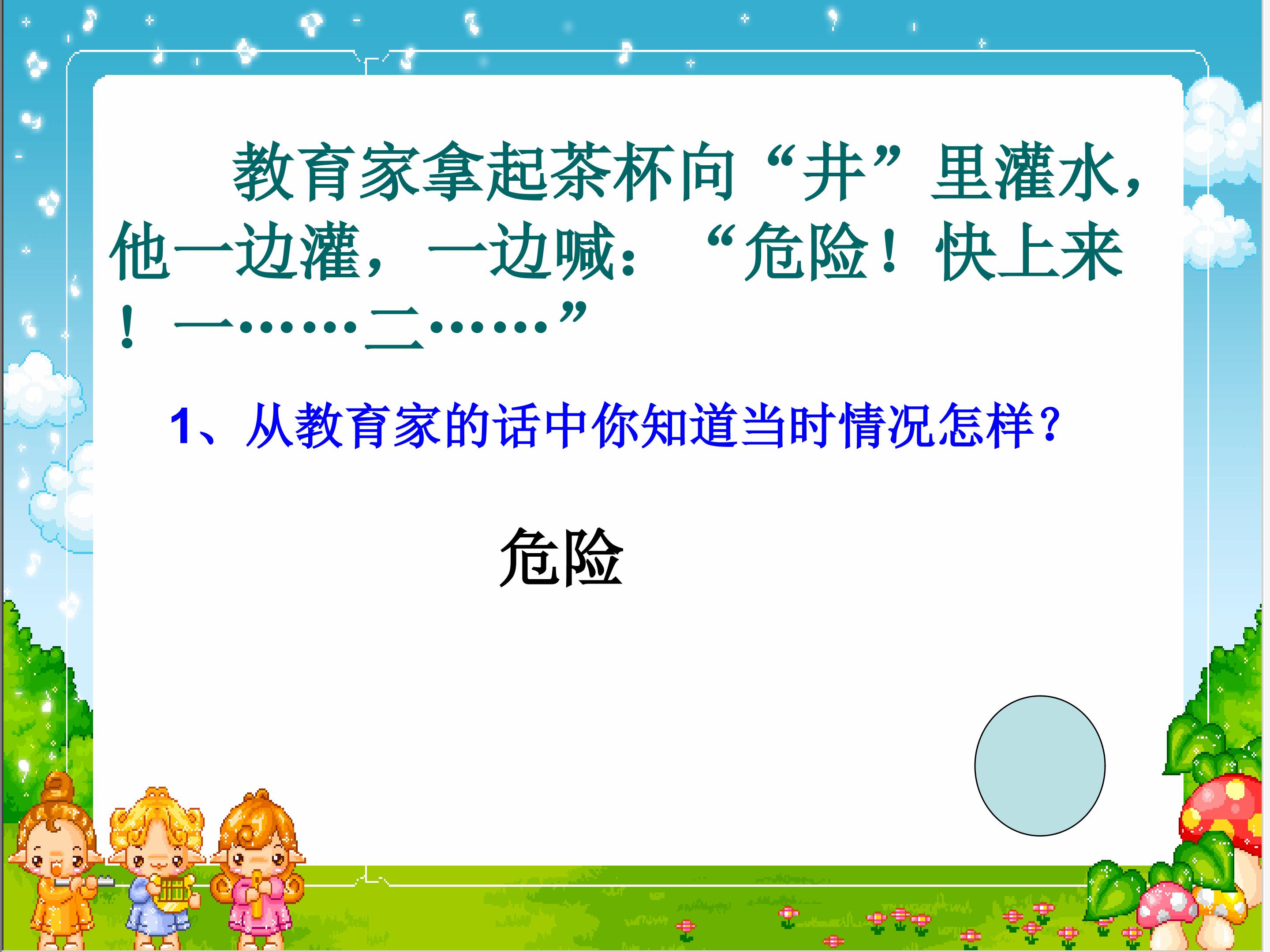 教育家拿起茶杯向“井”里灌水，他一边灌，一边喊：“危险！快上来！一……二……”

1、从教育家的话中你知道当时情况怎样？

危险